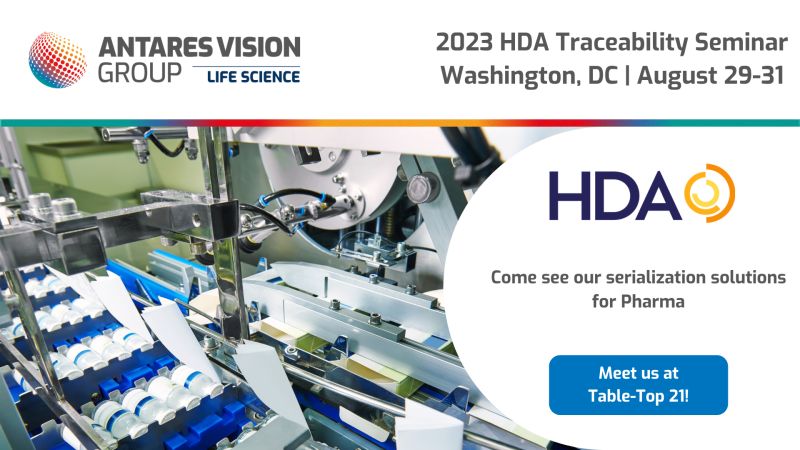 ANTARES VISION GROUP LIFE SCIENCE

2023 HDA Traceability Seminar
Washington, DC | August 29-31

HDA

Come see our serialization solutions for Pharma

Meet us at Table-Top 21!